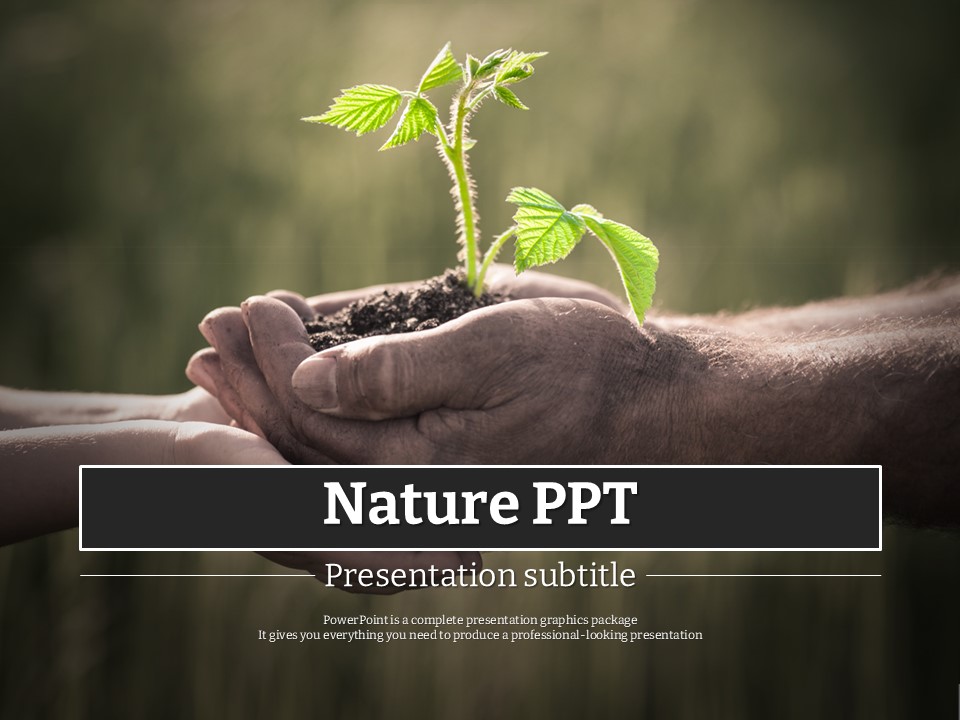 Nature PPT

Presentation subtitle

PowerPoint is a complete presentation graphics package
It gives you everything you need to produce a professional-looking presentation